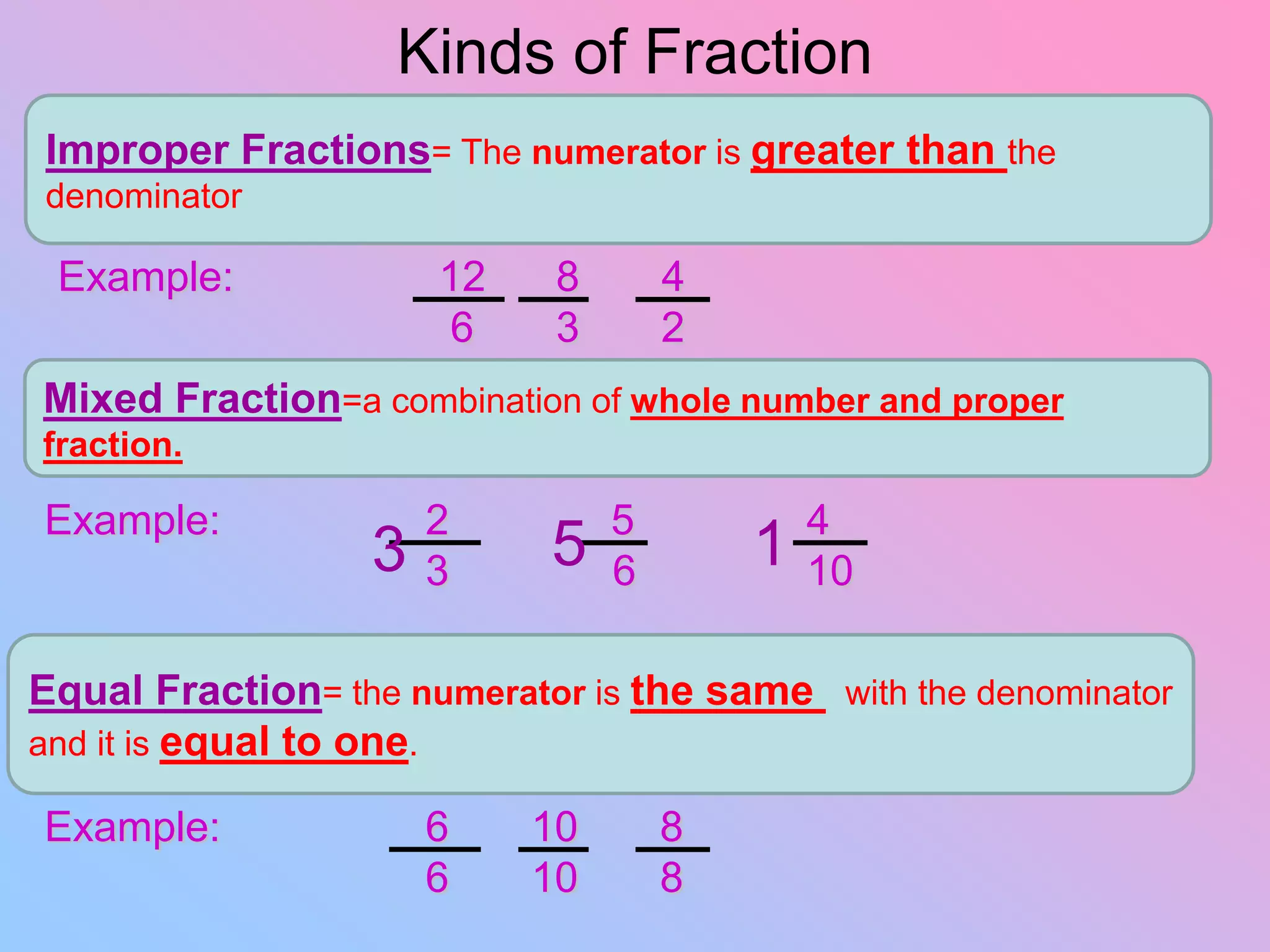 Kinds of Fraction

Improper Fractions= The numerator is greater than the denominator

Example: $\frac{12}{6}$ $\frac{8}{3}$ $\frac{4}{2}$

Mixed Fraction=a combination of whole number and proper fraction.

Example: $3\frac{2}{3}$ $5\frac{5}{6}$ $1\frac{4}{10}$

Equal Fraction= the numerator is the same with the denominator and it is equal to one.

Example: $\frac{6}{6}$ $\frac{10}{10}$ $\frac{8}{8}$